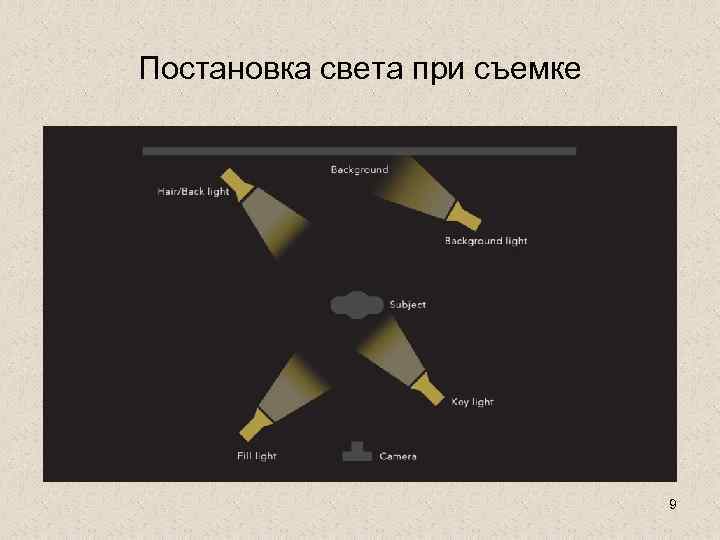 Постановка света при съемке

Background

Hair/Back light

Background light

Subject

Key light

Fill light

Camera

9